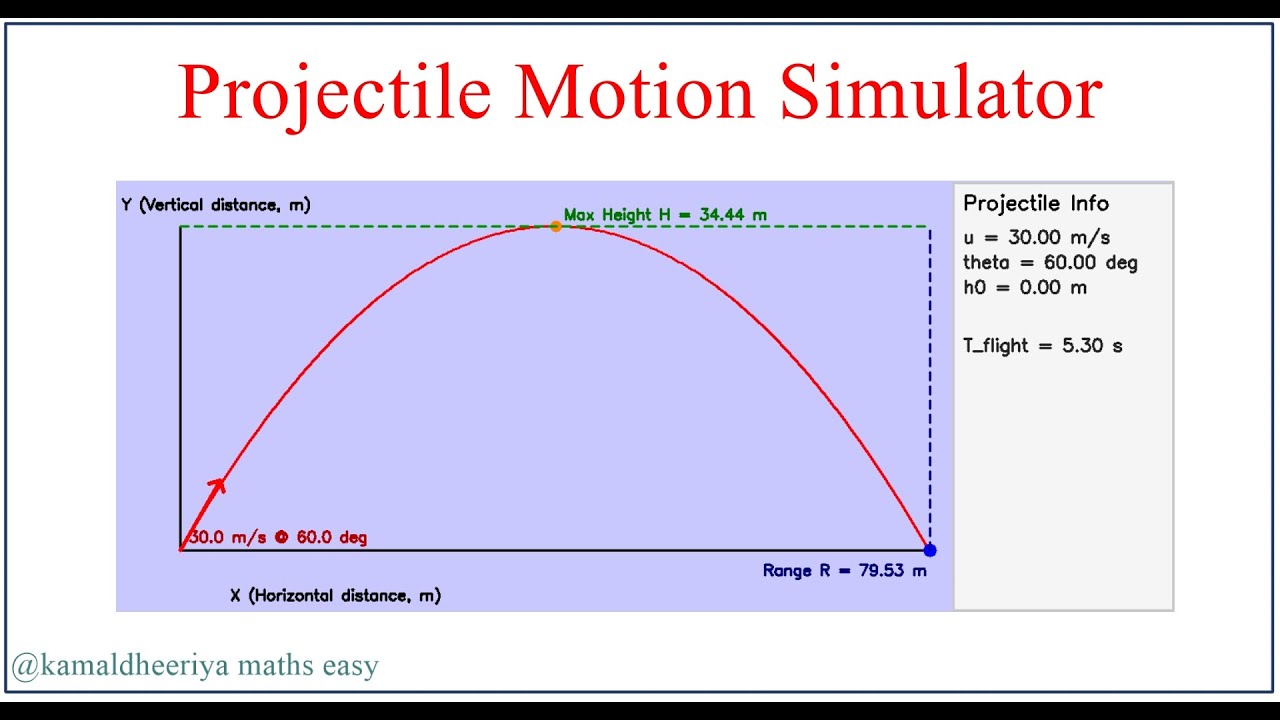 Projectile Motion Simulator

Y (Vertical distance, m)

Max Height H = 34.44 m

30.0 m/s @ 60.0 deg

Range R = 79.53 m

X (Horizontal distance, m)

Projectile Info

u = 30.00 m/s
theta = 60.00 deg
h0 = 0.00 m

T_flight = 5.30 s

@kamaldheeriya maths easy